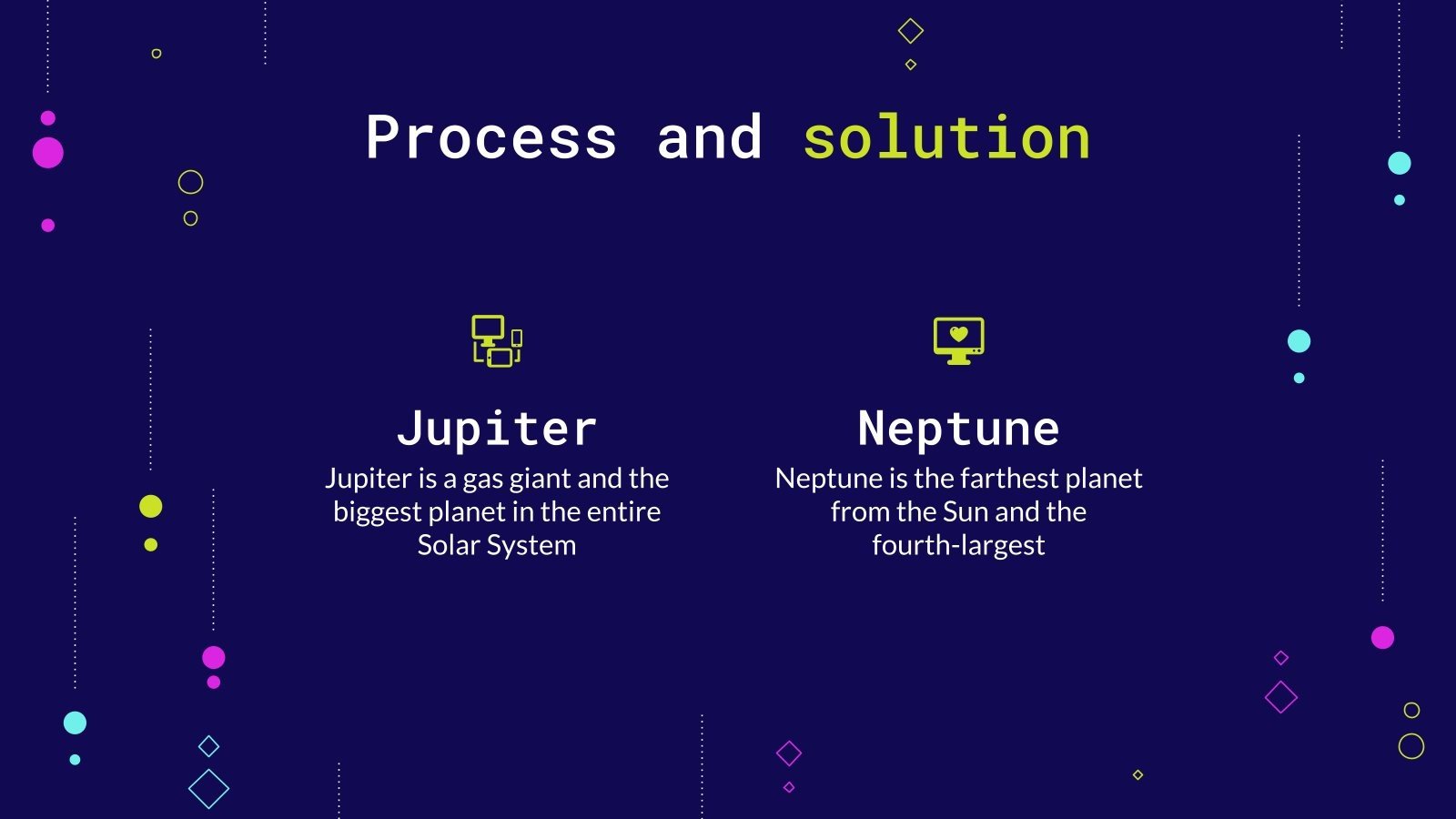 Process and solution

Jupiter

Jupiter is a gas giant and the biggest planet in the entire Solar System

Neptune

Neptune is the farthest planet from the Sun and the fourth-largest